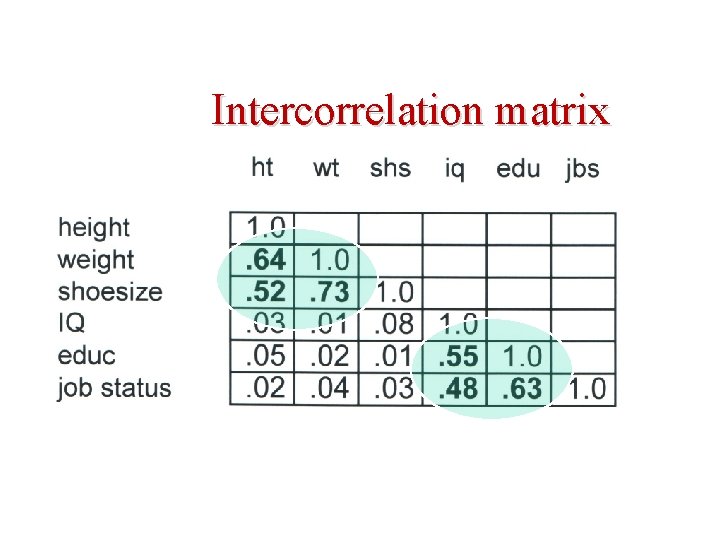 Intercorrelation matrix

|  | ht | wt | shs | iq | edu | jbs |
|---|---|---|---|---|---|---|
| height | 1.0 |  |  |  |  |  |
| weight | .64 | 1.0 |  |  |  |  |
| shoesize | .52 | .73 | 1.0 |  |  |  |
| IQ | .03 | .01 | .08 | 1.0 |  |  |
| educ | .05 | .02 | .01 | .55 | 1.0 |  |
| job status | .02 | .04 | .03 | .48 | .63 | 1.0 |